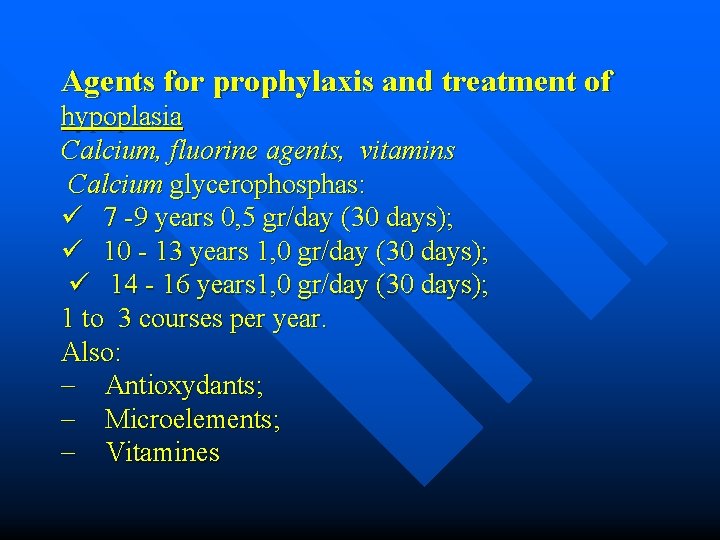 Agents for prophylaxis and treatment of hypoplasia
Calcium, fluorine agents, vitamins
Calcium glycerophosphas:
✓ 7 -9 years 0,5 gr/day (30 days);
✓ 10 - 13 years 1,0 gr/day (30 days);
✓ 14 - 16 years1,0 gr/day (30 days);
1 to 3 courses per year.
Also:
– Antioxydants;
– Microelements;
– Vitamines